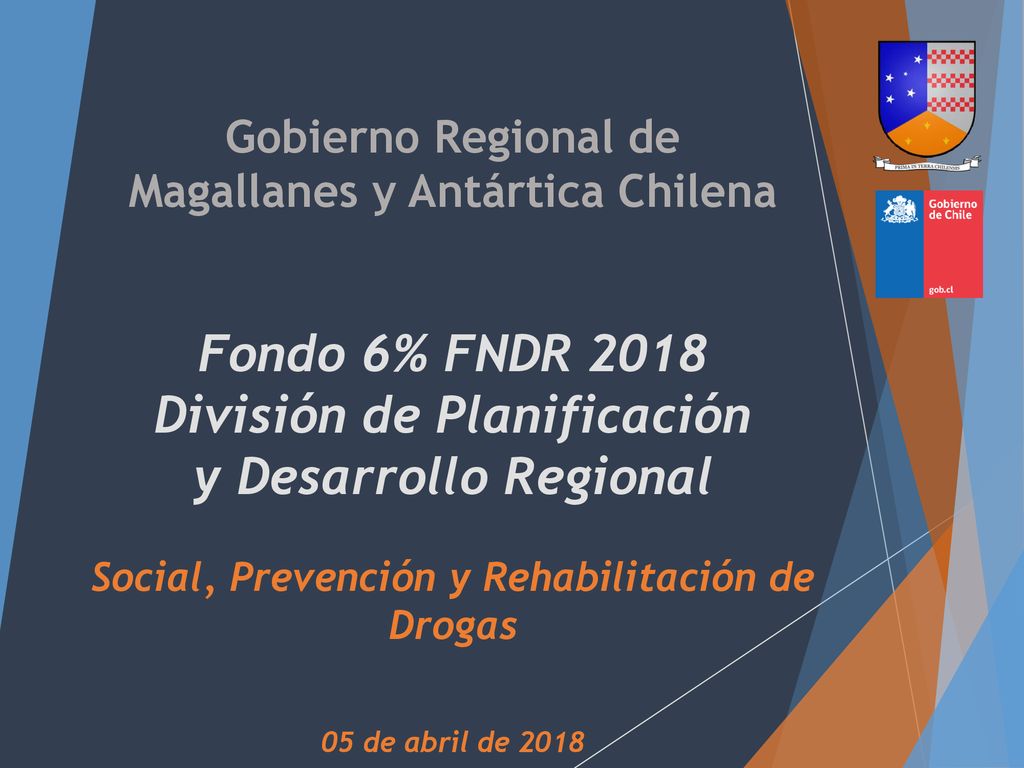 Gobierno Regional de Magallanes y Antártica Chilena

PRIMA IN TERRA CHILENSIS

Gobierno de Chile

gob.cl

Fondo 6% FNDR 2018
División de Planificación y Desarrollo Regional

Social, Prevención y Rehabilitación de Drogas

05 de abril de 2018